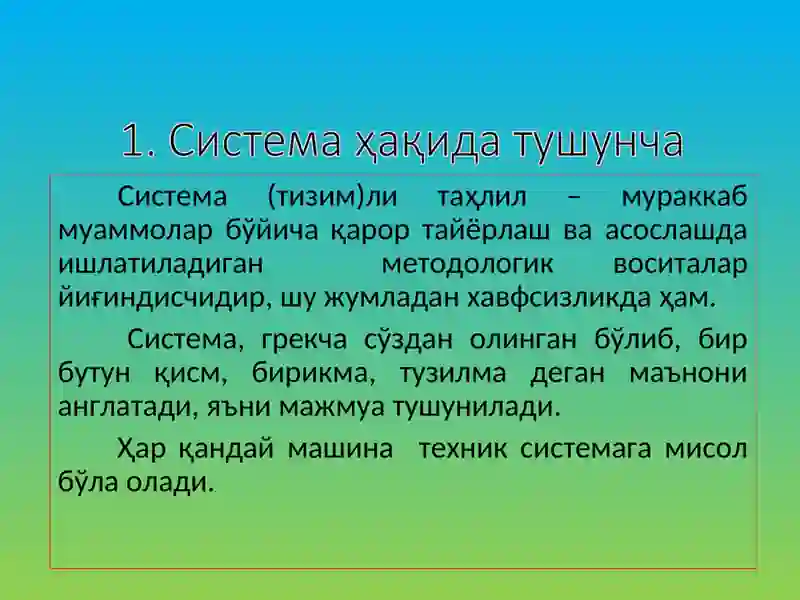 1. Система ҳақида тушунча

Система (тизим)ли таҳлил – мураккаб муаммолар бўйича қарор тайёрлаш ва асослашда ишлатиладиган методологик воситалар йиғиндисчидир, шу жумладан хавфсизликда ҳам.

Система, грекча сўздан олинган бўлиб, бир бутун қисм, бирикма, тузилма деган маънони англатади, яъни мажмуа тушунилади.

Ҳар қандай машина техник системага мисол бўла олади.